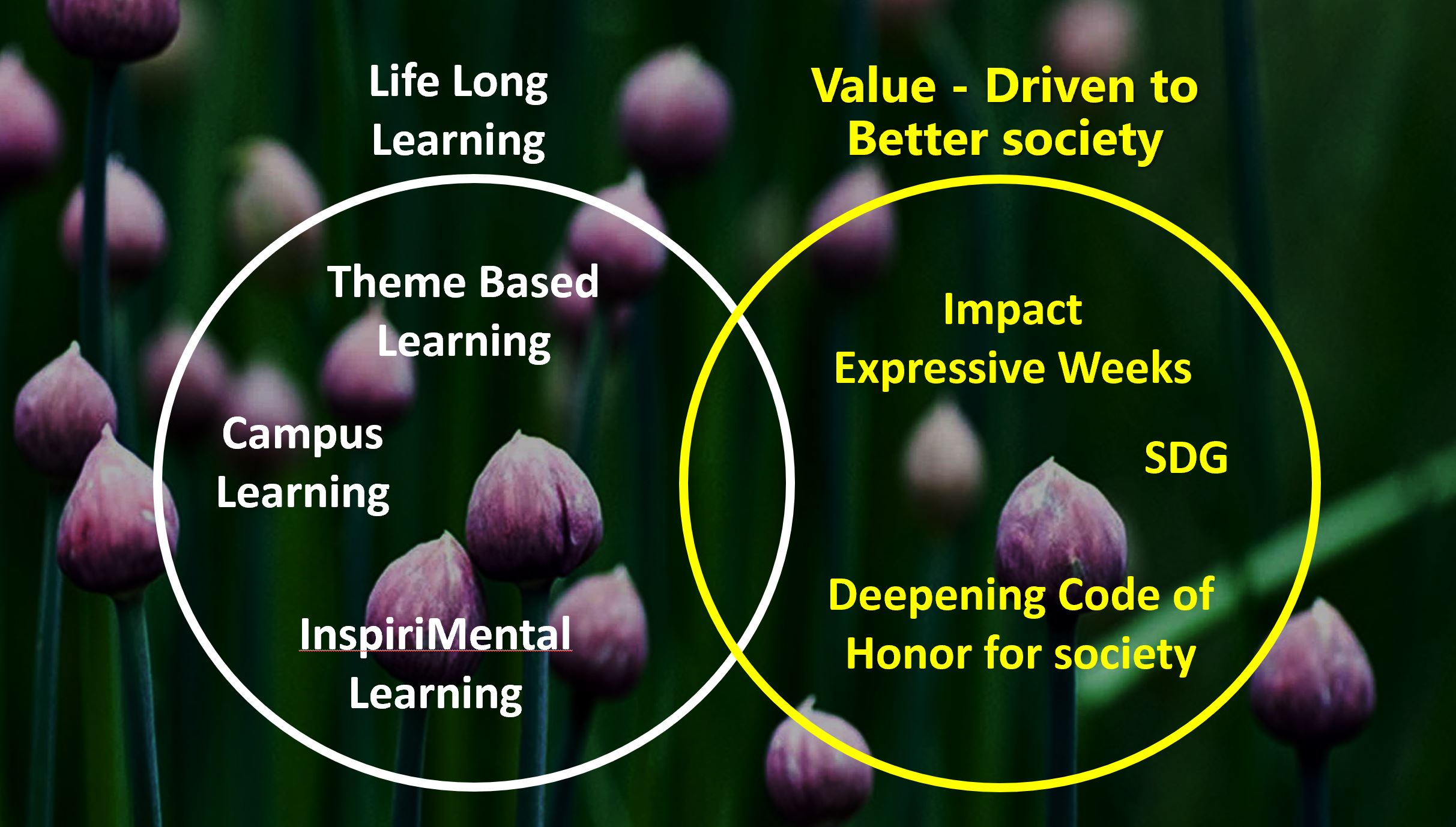 Life Long Learning

Theme Based Learning

Campus Learning

InspiriMental Learning

Value - Driven to Better society

Impact Expressive Weeks

SDG

Deepening Code of Honor for society